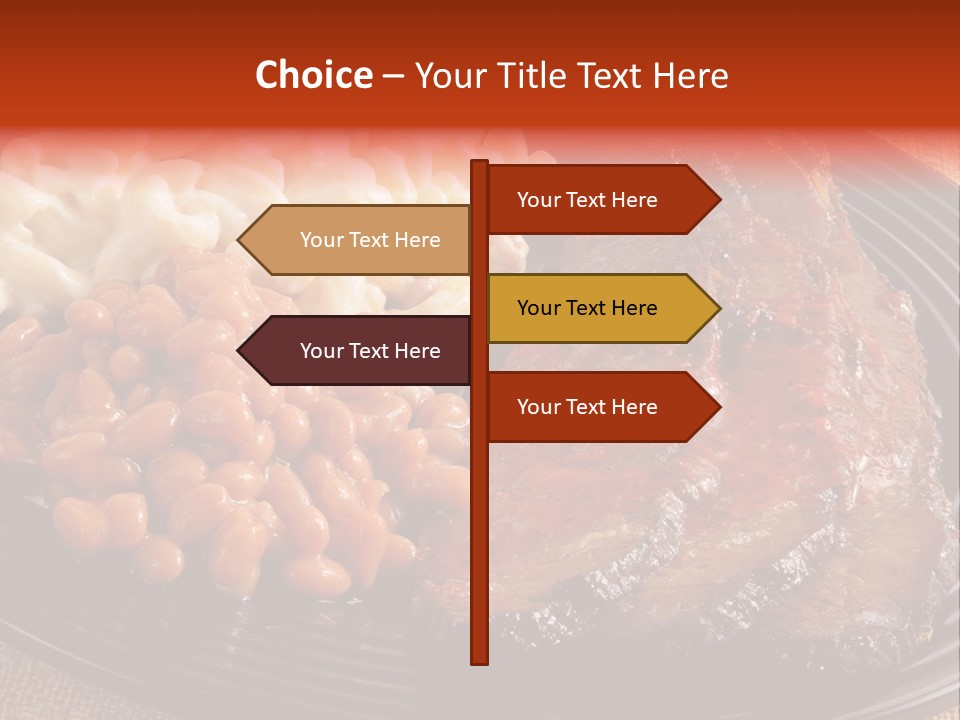 Choice – Your Title Text Here

Your Text Here

Your Text Here

Your Text Here

Your Text Here

Your Text Here